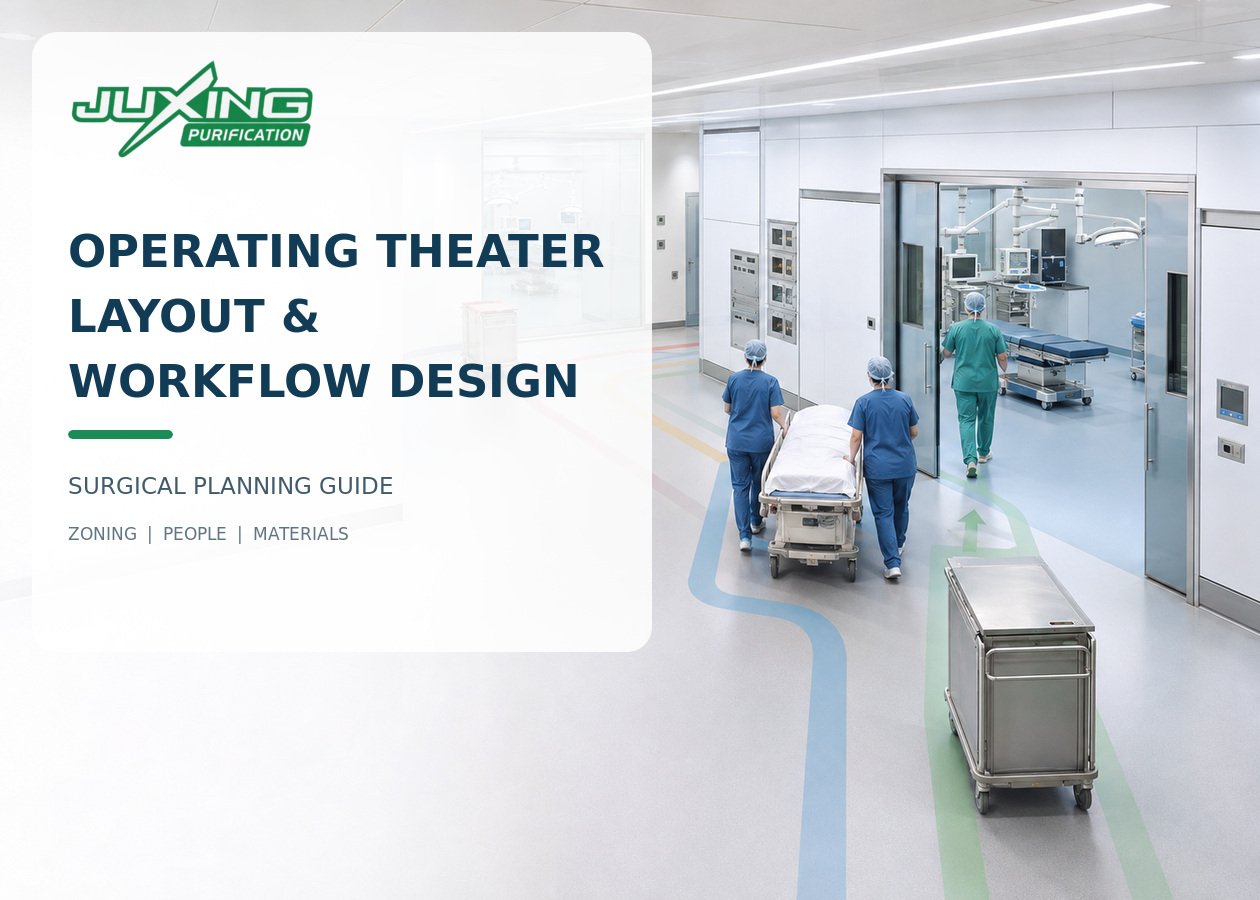 JUXING
PURIFICATION

OPERATING THEATER LAYOUT & WORKFLOW DESIGN

SURGICAL PLANNING GUIDE

ZONING | PEOPLE | MATERIALS